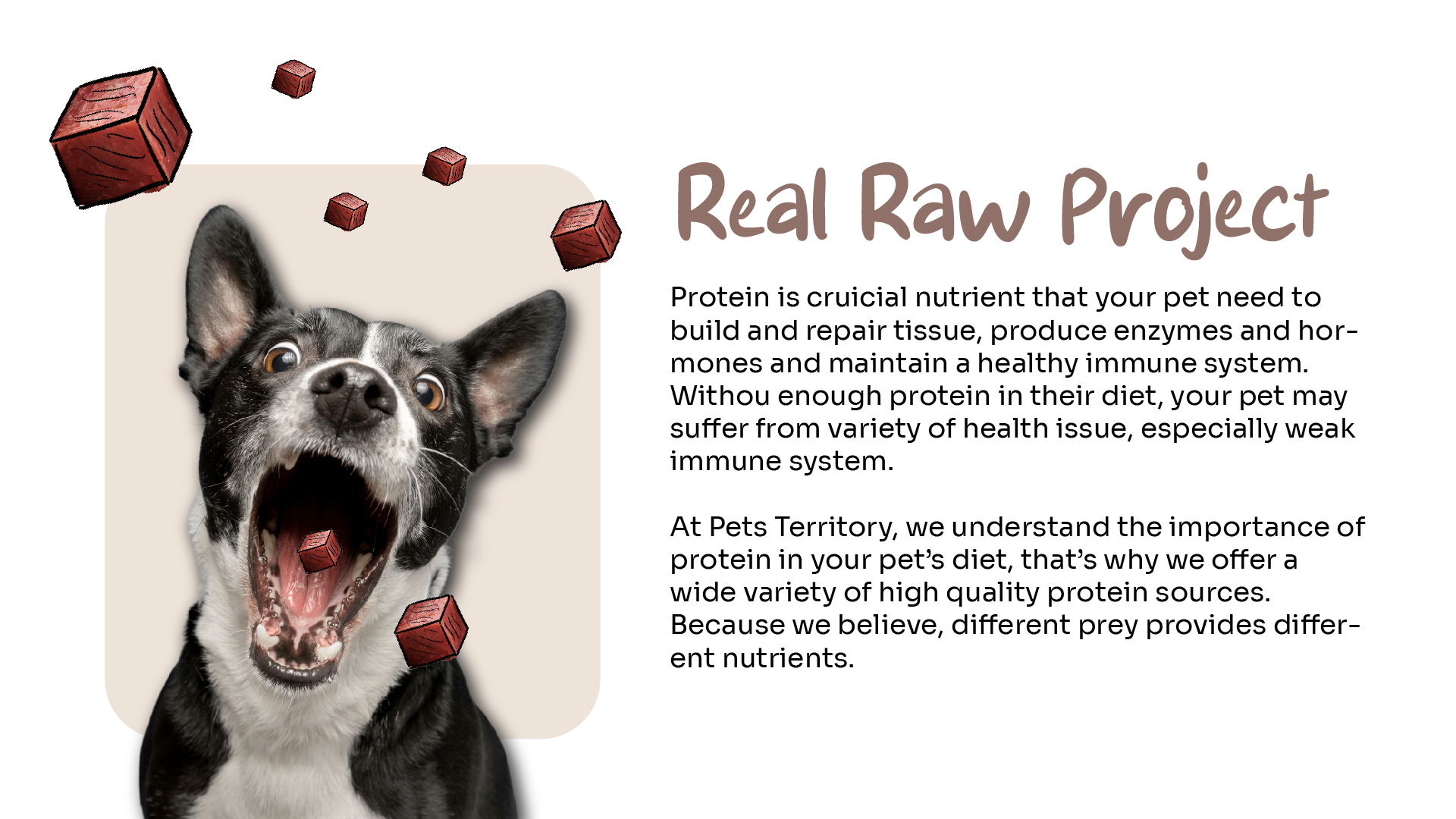 Real Raw Project

Protein is cruicial nutrient that your pet need to build and repair tissue, produce enzymes and hormones and maintain a healthy immune system. Withou enough protein in their diet, your pet may suffer from variety of health issue, especially weak immune system.

At Pets Territory, we understand the importance of protein in your pet's diet, that's why we offer a wide variety of high quality protein sources. Because we believe, different prey provides different nutrients.